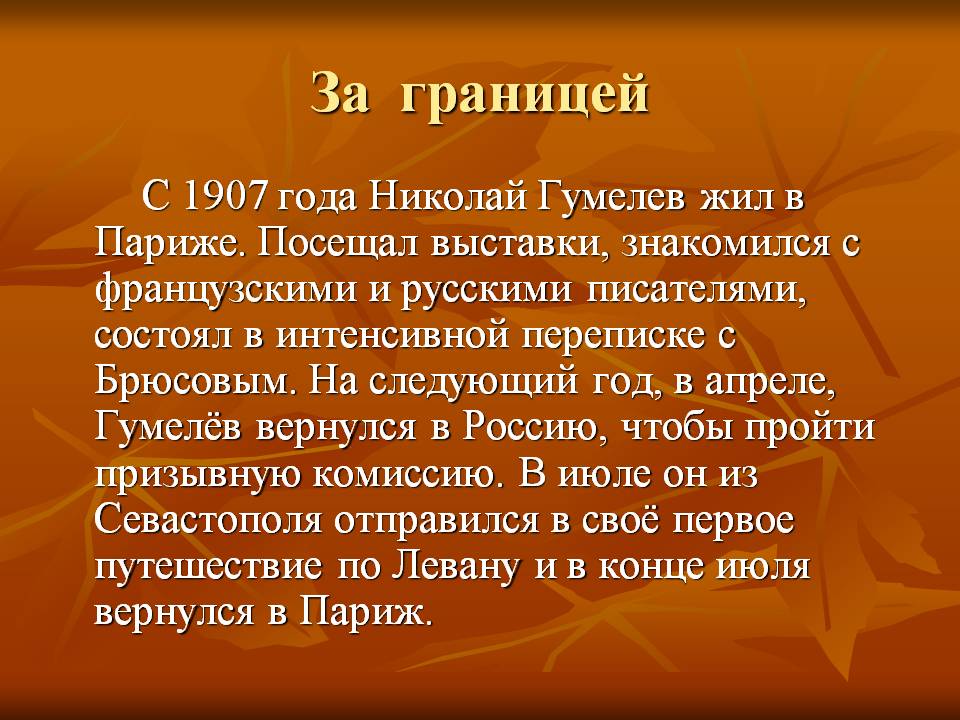 За границей

С 1907 года Николай Гумелев жил в Париже. Посещал выставки, знакомился с французскими и русскими писателями, состоял в интенсивной переписке с Брюсовым. На следующий год, в апреле, Гумелёв вернулся в Россию, чтобы пройти призывную комиссию. В июле он из Севастополя отправился в своё первое путешествие по Левану и в конце июля вернулся в Париж.